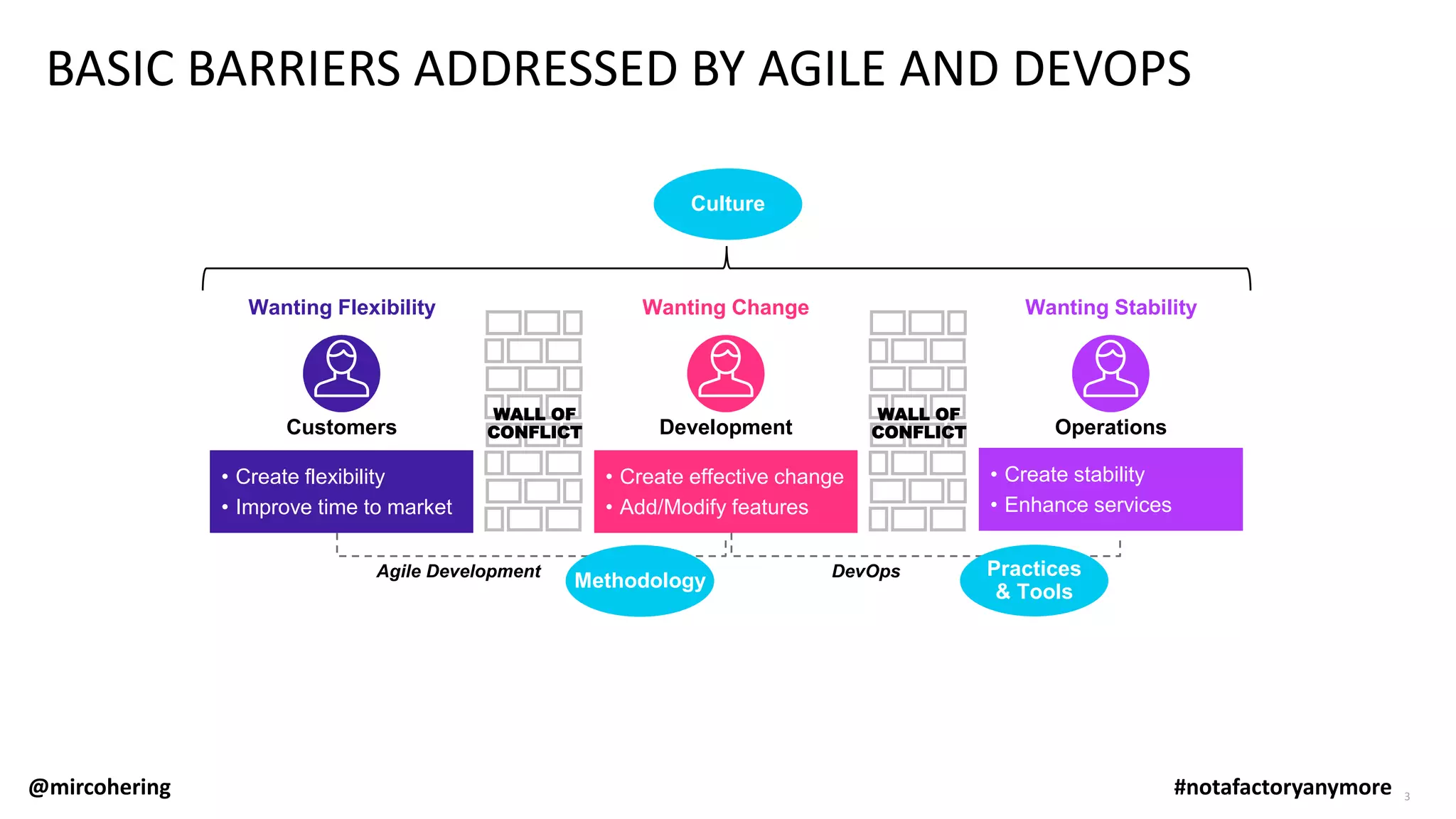 BASIC BARRIERS ADDRESSED BY AGILE AND DEVOPS

Culture

Wanting Flexibility

Customers

• Create flexibility
• Improve time to market

WALL OF CONFLICT

Wanting Change

Development

• Create effective change
• Add/Modify features

WALL OF CONFLICT

Wanting Stability

Operations

• Create stability
• Enhance services

Agile Development

Methodology

DevOps

Practices & Tools

@mircohering

#notafactoryanymore

3